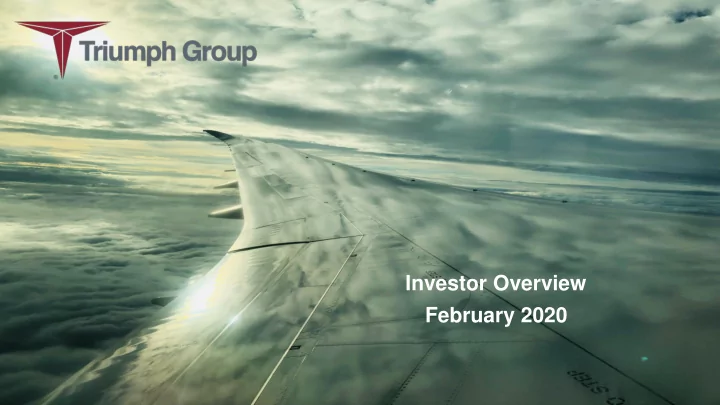 Triumph Group

Investor Overview
February 2020